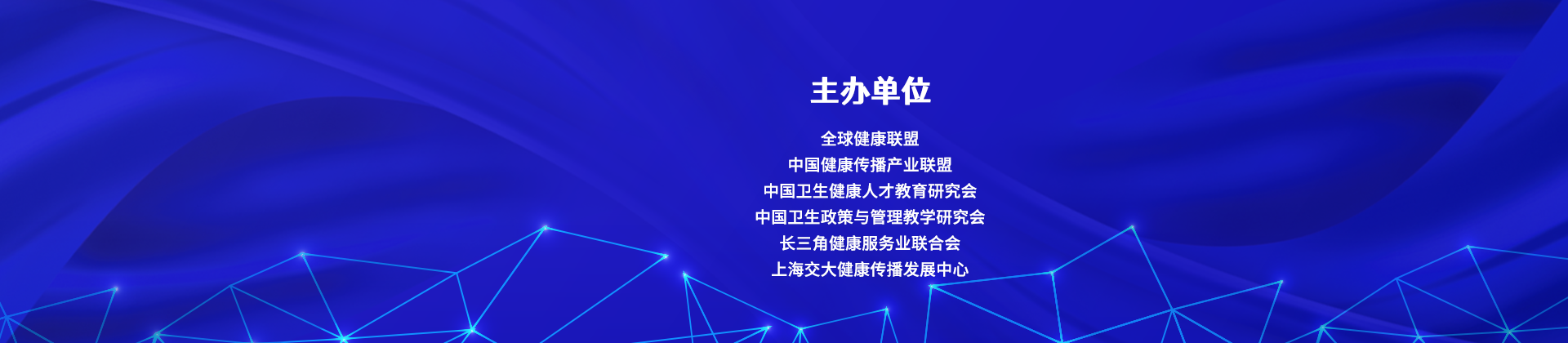 主办单位

全球健康联盟
中国健康传播产业联盟
中国卫生健康人才教育研究会
中国卫生政策与管理教学研究会
长三角健康服务业联合会
上海交大健康传播发展中心